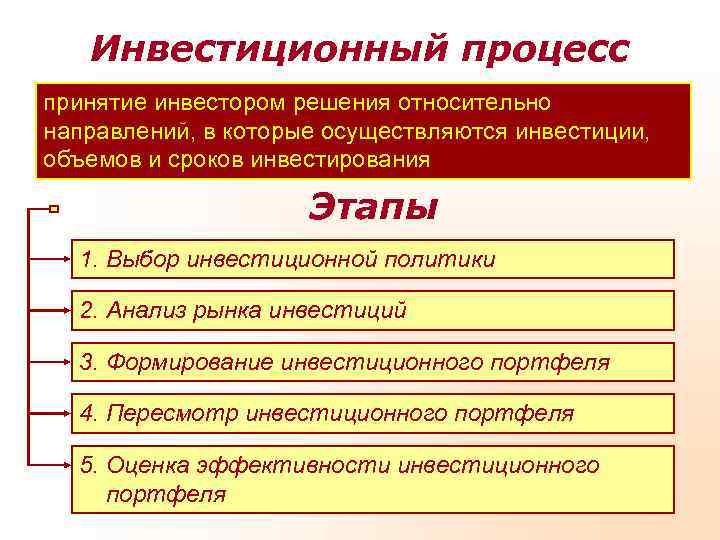 Инвестиционный процесс

принятие инвестором решения относительно направлений, в которые осуществляются инвестиции, объемов и сроков инвестирования

Этапы

1. Выбор инвестиционной политики

2. Анализ рынка инвестиций

3. Формирование инвестиционного портфеля

4. Пересмотр инвестиционного портфеля

5. Оценка эффективности инвестиционного портфеля